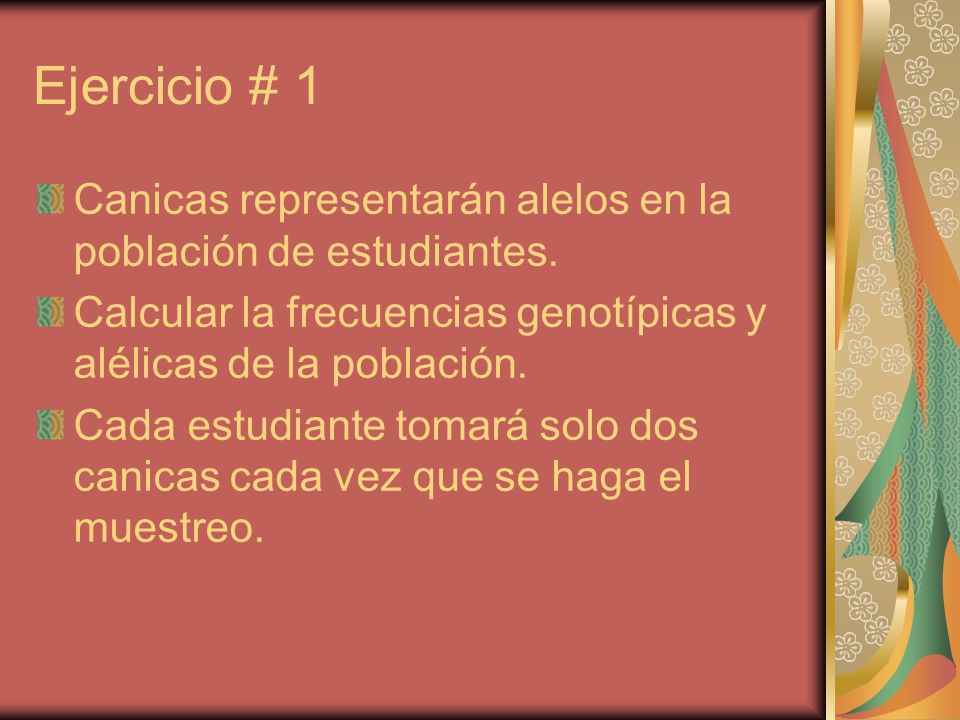 Ejercicio # 1

Canicas representarán alelos en la población de estudiantes.

Calcular la frecuencias genotípicas y alélicas de la población.

Cada estudiante tomará solo dos canicas cada vez que se haga el muestreo.